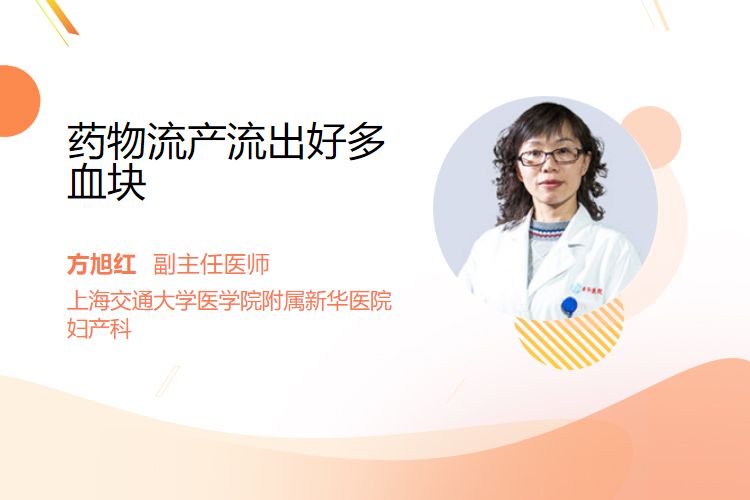 药物流产流出好多血块

方旭红 副主任医师

上海交通大学医学院附属新华医院妇产科